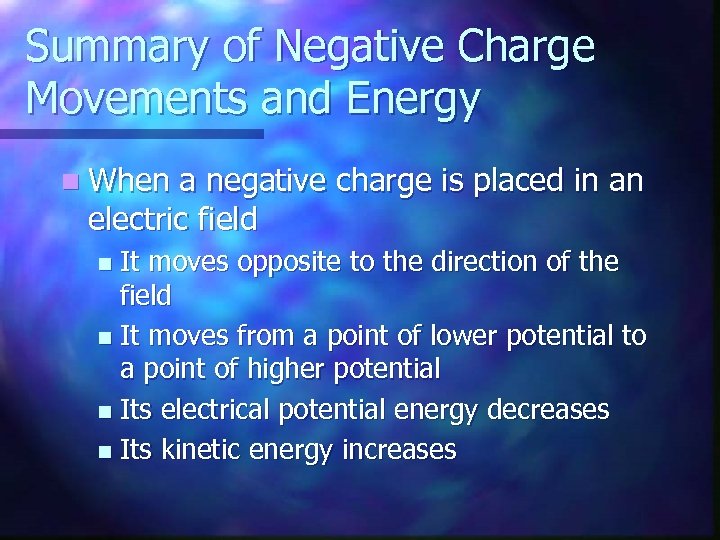 Summary of Negative Charge Movements and Energy

When a negative charge is placed in an electric field

It moves opposite to the direction of the field

It moves from a point of lower potential to a point of higher potential

Its electrical potential energy decreases

Its kinetic energy increases